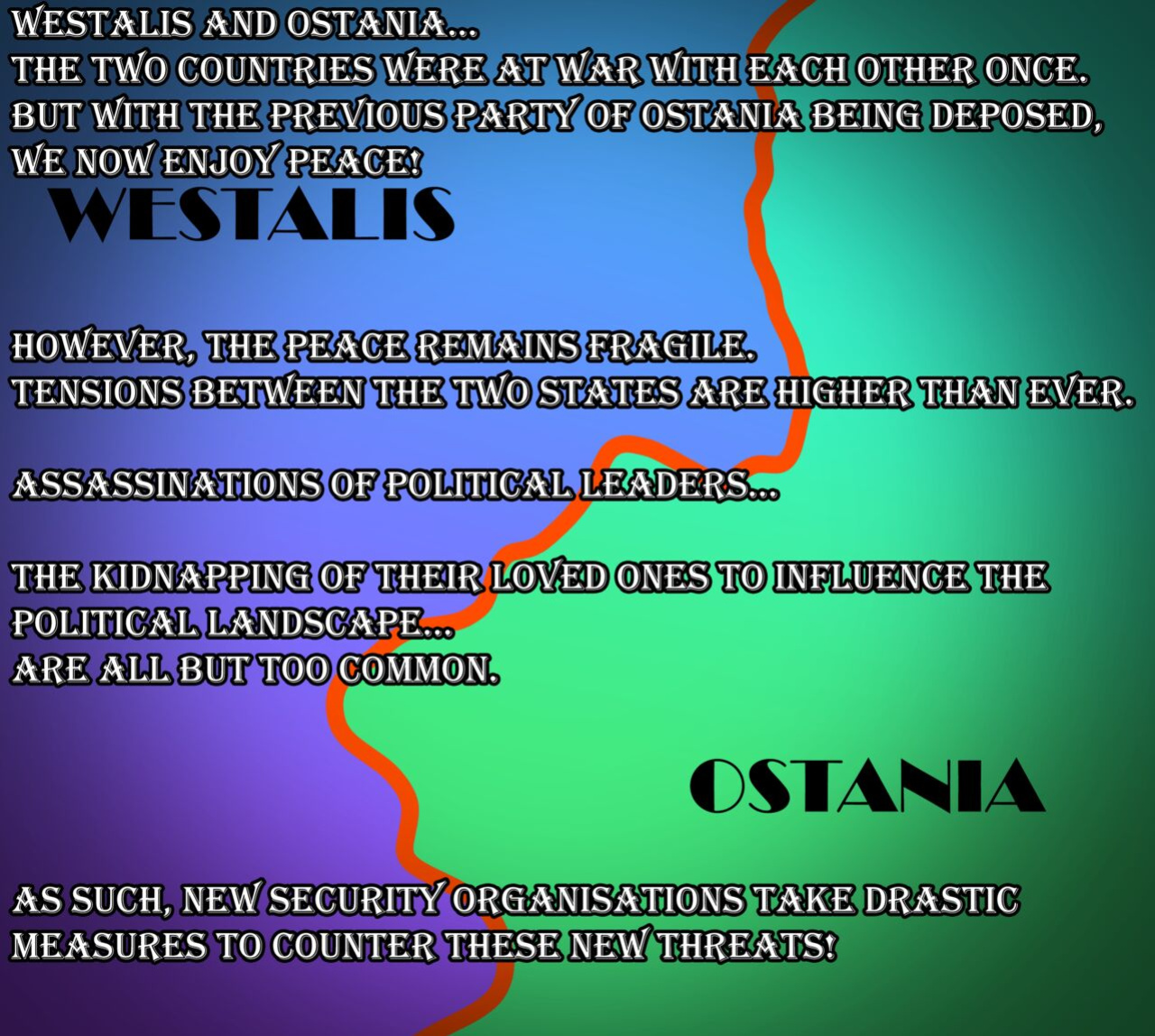 WESTALIS AND OSTANIA...
THE TWO COUNTRIES WERE AT WAR WITH EACH OTHER ONCE.
BUT WITH THE PREVIOUS PARTY OF OSTANIA BEING DEPOSED,
WE NOW ENJOY PEACE!

WESTALIS

HOWEVER, THE PEACE REMAINS FRAGILE.
TENSIONS BETWEEN THE TWO STATES ARE HIGHER THAN EVER.

ASSASSINATIONS OF POLITICAL LEADERS...

THE KIDNAPPING OF THEIR LOVED ONES TO INFLUENCE THE POLITICAL LANDSCAPE...
ARE ALL BUT TOO COMMON.

OSTANIA

AS SUCH, NEW SECURITY ORGANISATIONS TAKE DRASTIC MEASURES TO COUNTER THESE NEW THREATS!